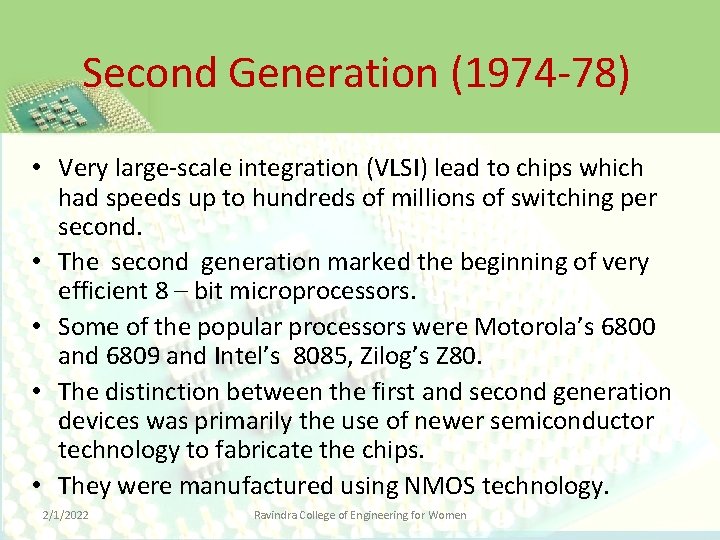 Second Generation (1974-78)

• Very large-scale integration (VLSI) lead to chips which had speeds up to hundreds of millions of switching per second.

• The second generation marked the beginning of very efficient 8 – bit microprocessors.

• Some of the popular processors were Motorola's 6800 and 6809 and Intel's 8085, Zilog's Z80.

• The distinction between the first and second generation devices was primarily the use of newer semiconductor technology to fabricate the chips.

• They were manufactured using NMOS technology.

2/1/2022

Ravindra College of Engineering for Women